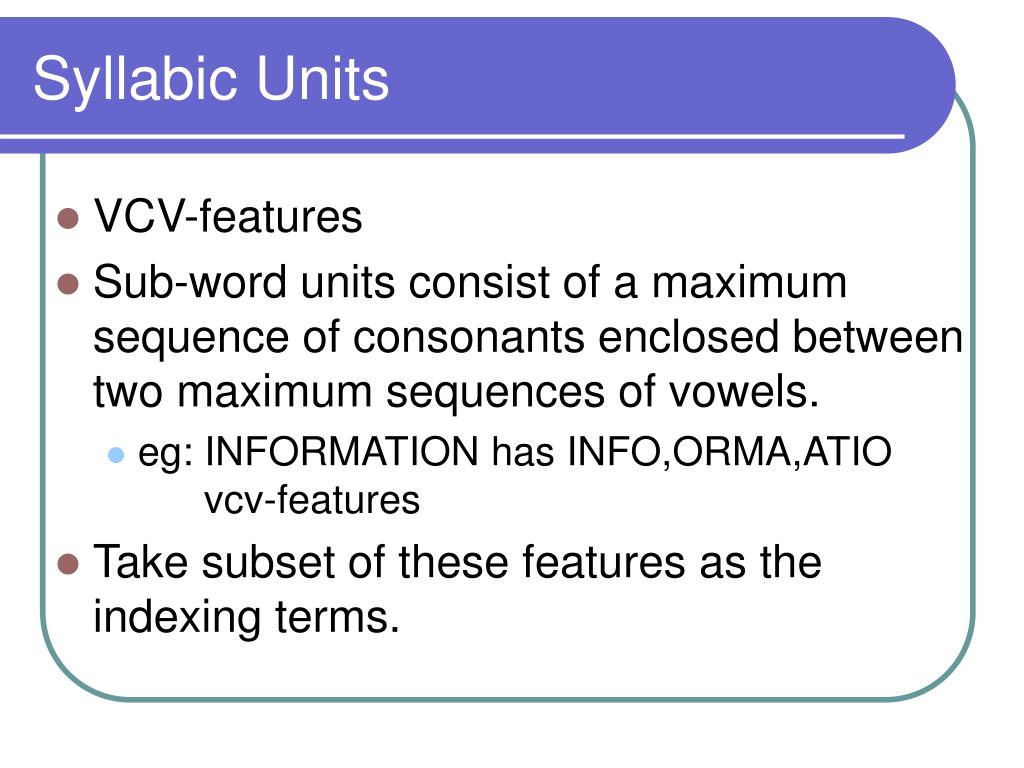 Syllabic Units

VCV-features

Sub-word units consist of a maximum sequence of consonants enclosed between two maximum sequences of vowels.

eg: INFORMATION has INFO,ORMA,ATIO vcv-features

Take subset of these features as the indexing terms.